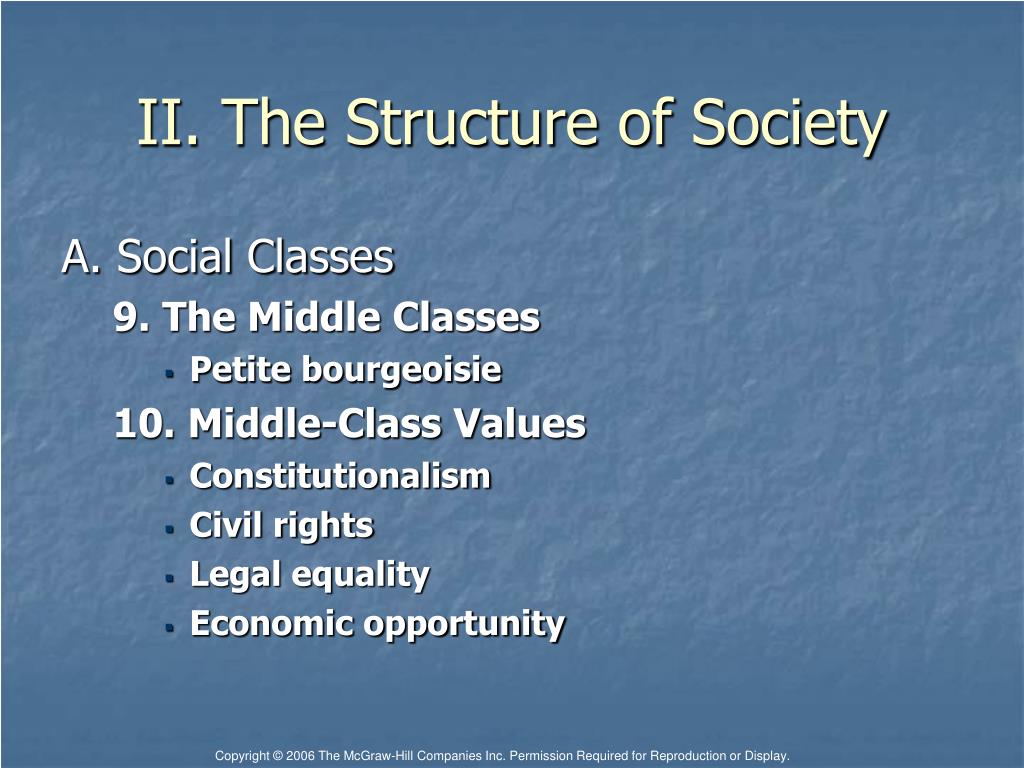 II. The Structure of Society

A. Social Classes

9. The Middle Classes

Petite bourgeoisie

10. Middle-Class Values

Constitutionalism

Civil rights

Legal equality

Economic opportunity

Copyright © 2006 The McGraw-Hill Companies Inc. Permission Required for Reproduction or Display.